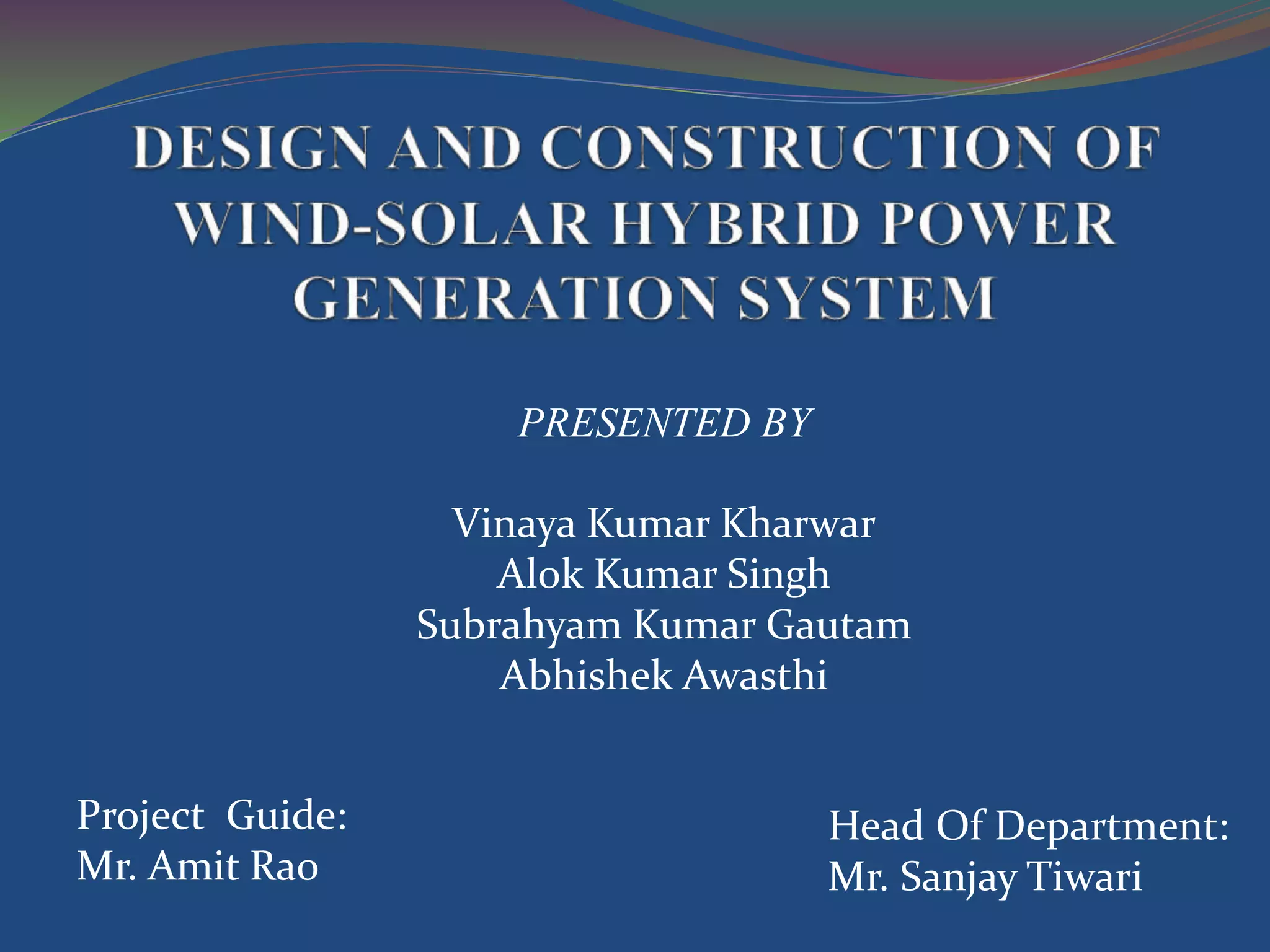 DESIGN AND CONSTRUCTION OF WIND-SOLAR HYBRID POWER GENERATION SYSTEM

PRESENTED BY

Vinaya Kumar Kharwar
Alok Kumar Singh
Subrahyam Kumar Gautam
Abhishek Awasthi

Project Guide:
Mr. Amit Rao

Head Of Department:
Mr. Sanjay Tiwari